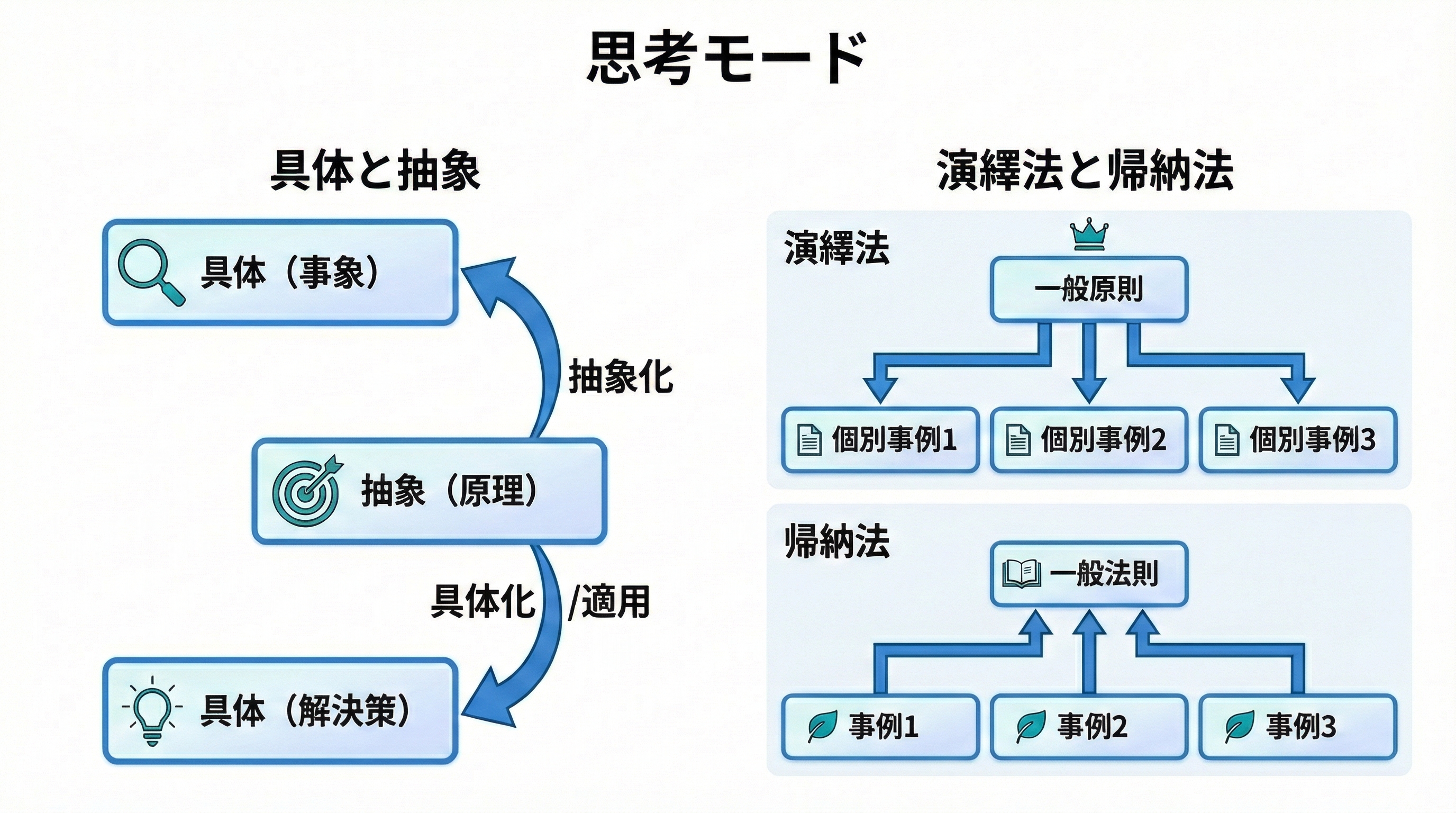 思考モード

具体と抽象

具体（事象）

抽象化

抽象（原理）

具体化 /適用

具体（解決策）

演繹法と帰納法

演繹法

一般原則

個別事例1

個別事例2

個別事例3

帰納法

一般法則

事例1

事例2

事例3